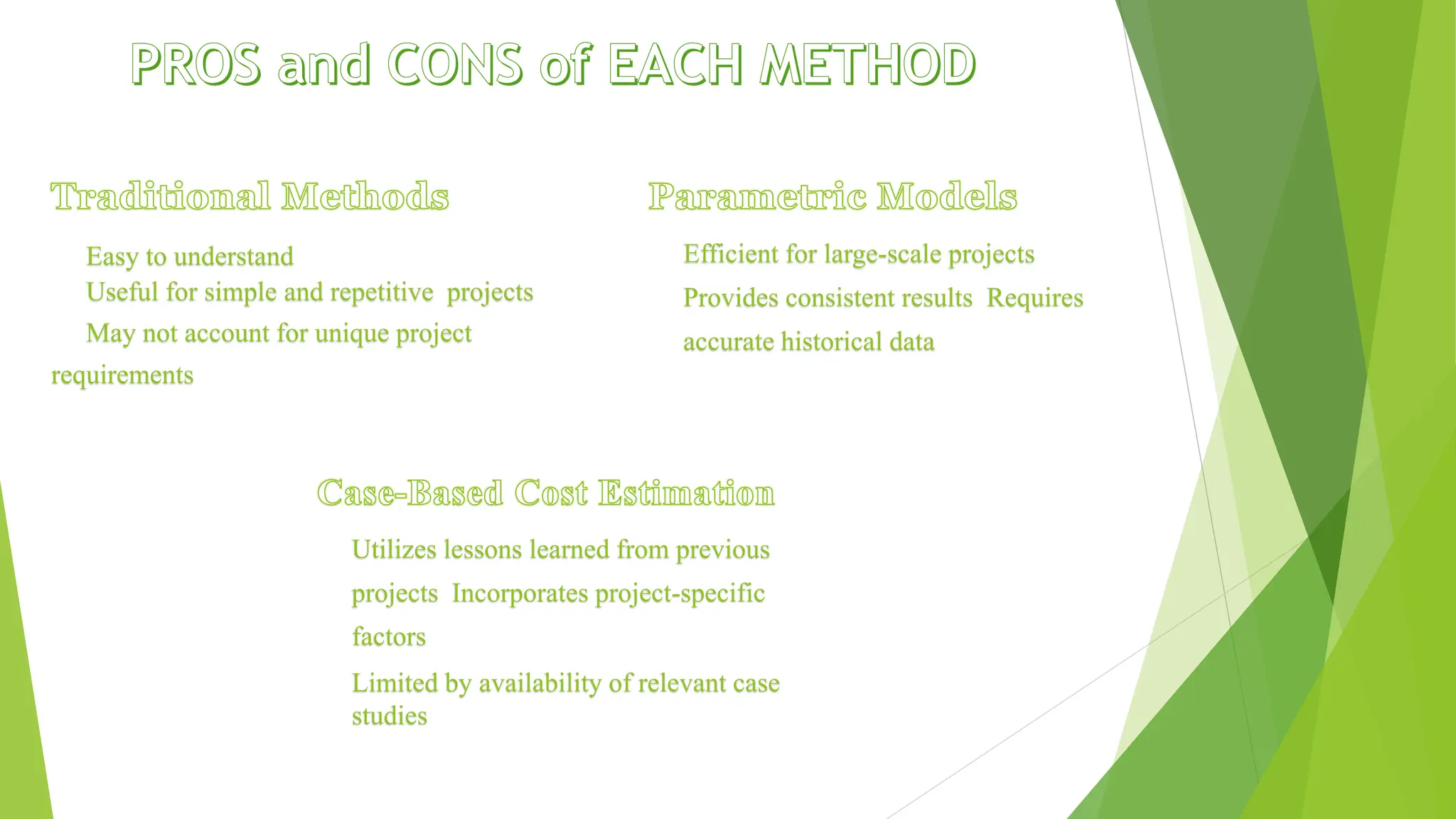 PROS and CONS of EACH METHOD

Traditional Methods

Easy to understand
Useful for simple and repetitive projects
May not account for unique project requirements

Parametric Models

Efficient for large-scale projects
Provides consistent results Requires accurate historical data

Case-Based Cost Estimation

Utilizes lessons learned from previous projects Incorporates project-specific factors
Limited by availability of relevant case studies